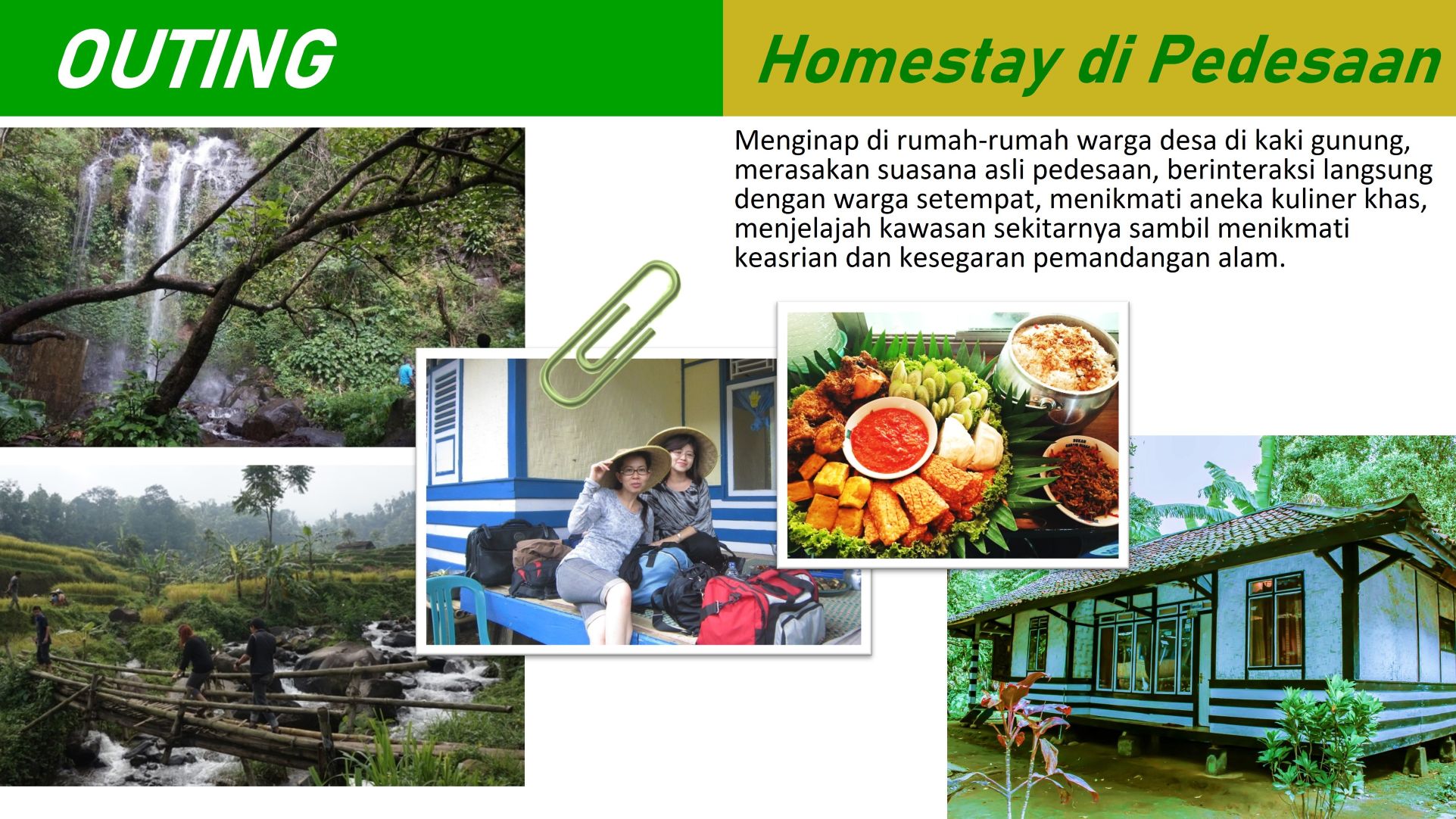 OUTING

Homestay di Pedesaan

Menginap di rumah-rumah warga desa di kaki gunung, merasakan suasana asli pedesaan, berinteraksi langsung dengan warga setempat, menikmati aneka kuliner khas, menjelajah kawasan sekitarnya sambil menikmati keasrian dan kesegaran pemandangan alam.